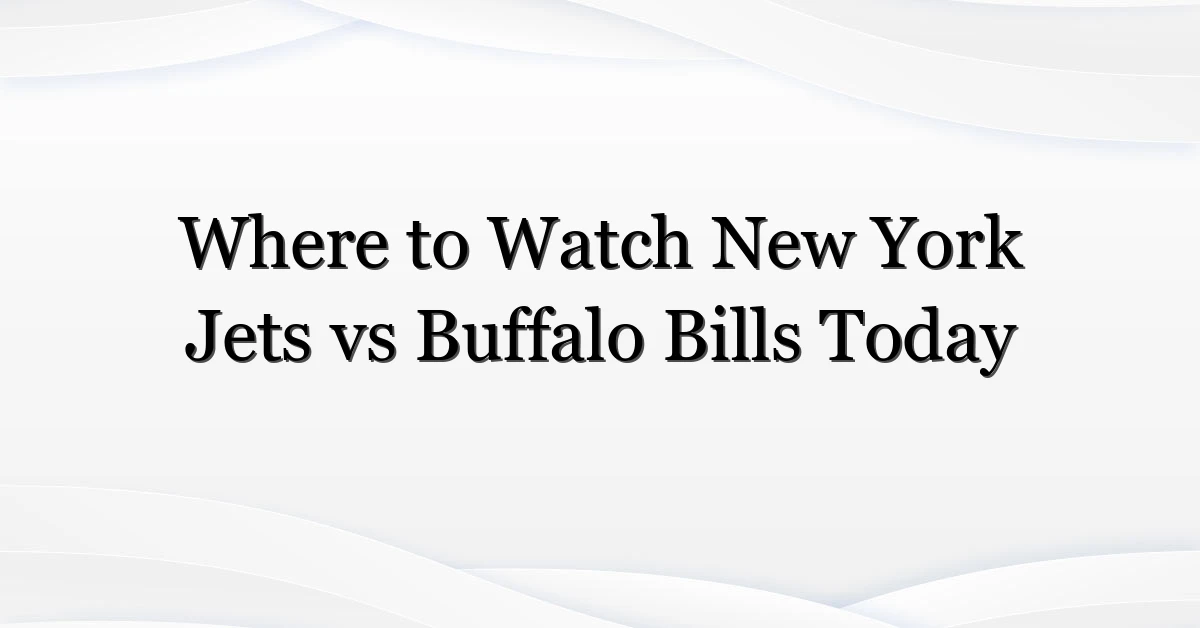 Where to Watch New York Jets vs Buffalo Bills Today